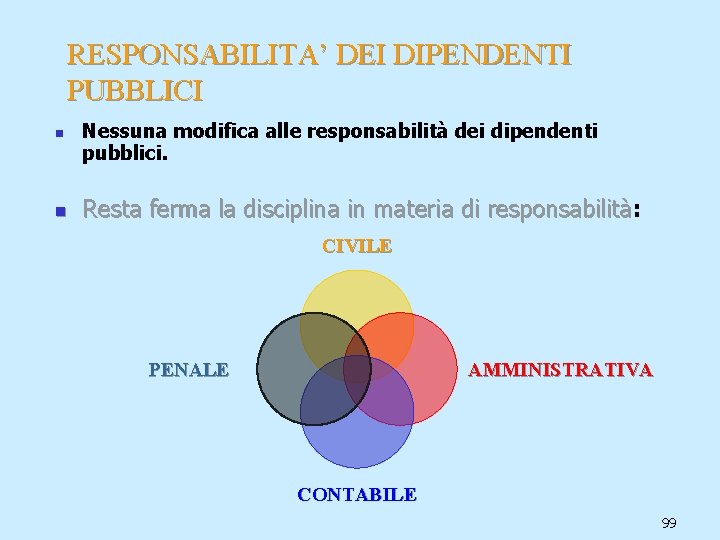 RESPONSABILITA' DEI DIPENDENTI PUBBLICI

• Nessuna modifica alle responsabilità dei dipendenti pubblici.

• Resta ferma la disciplina in materia di responsabilità:

CIVILE

PENALE

AMMINISTRATIVA

CONTABILE

99